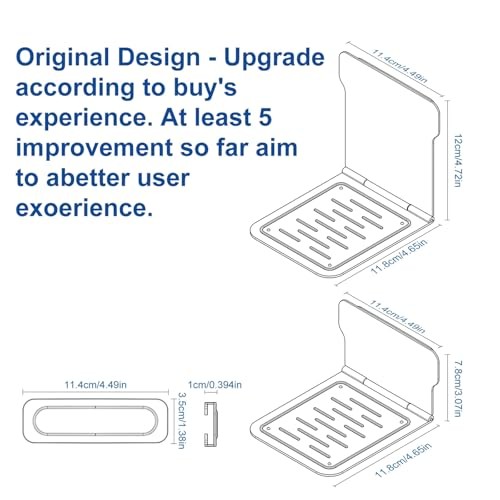 Original Design - Upgrade according to buy's experience. At least 5 improvement so far aim to abetter user exoerience.

11.4cm/4.49in
12cm/4.72in
11.8cm/4.65in

11.4cm/4.49in
7.8cm/3.07in
11.8cm/4.65in

11.4cm/4.49in
3.5cm/1.38in
1cm/0.394in